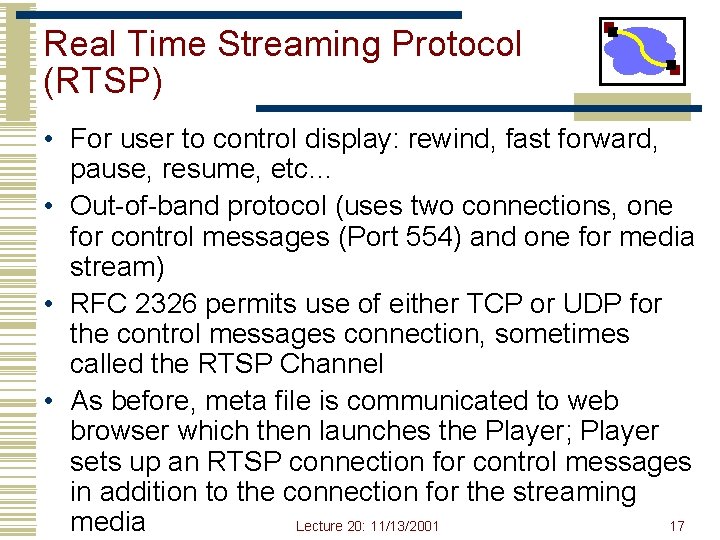 Real Time Streaming Protocol (RTSP)

• For user to control display: rewind, fast forward, pause, resume, etc...
• Out-of-band protocol (uses two connections, one for control messages (Port 554) and one for media stream)
• RFC 2326 permits use of either TCP or UDP for the control messages connection, sometimes called the RTSP Channel
• As before, meta file is communicated to web browser which then launches the Player; Player sets up an RTSP connection for control messages in addition to the connection for the streaming media

Lecture 20: 11/13/2001

17